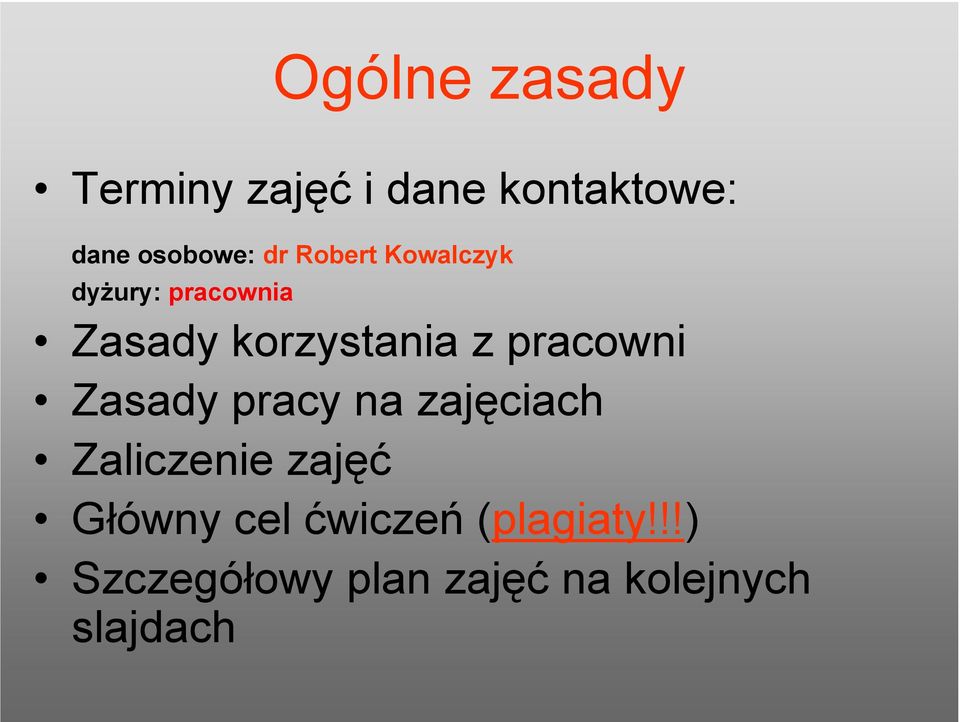 Ogólne zasady

• Terminy zajęć i dane kontaktowe:

dane osobowe: dr Robert Kowalczyk
dyżury: pracownia

• Zasady korzystania z pracowni
• Zasady pracy na zajęciach
• Zaliczenie zajęć
• Główny cel ćwiczeń (plagiaty!!!)
• Szczegółowy plan zajęć na kolejnych slajdach